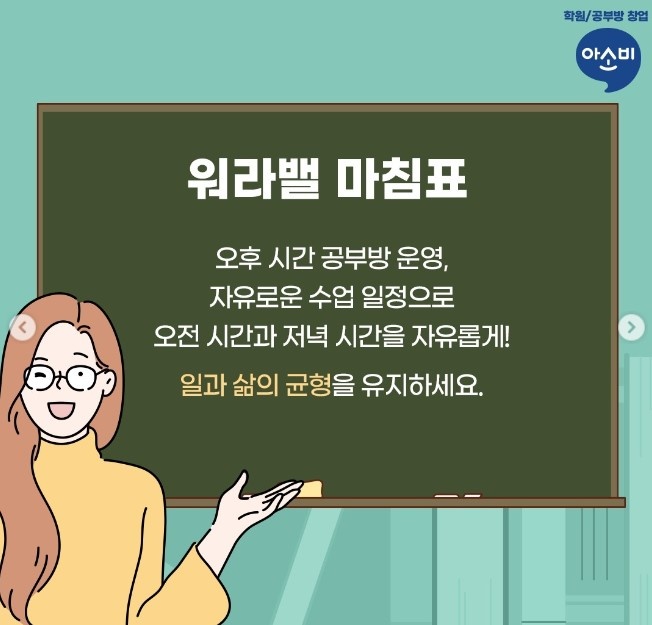 학원/공부방 창업

아소비

워라밸 마침표

오후 시간 공부방 운영,
자유로운 수업 일정으로
오전 시간과 저녁 시간을 자유롭게!

일과 삶의 균형을 유지하세요.